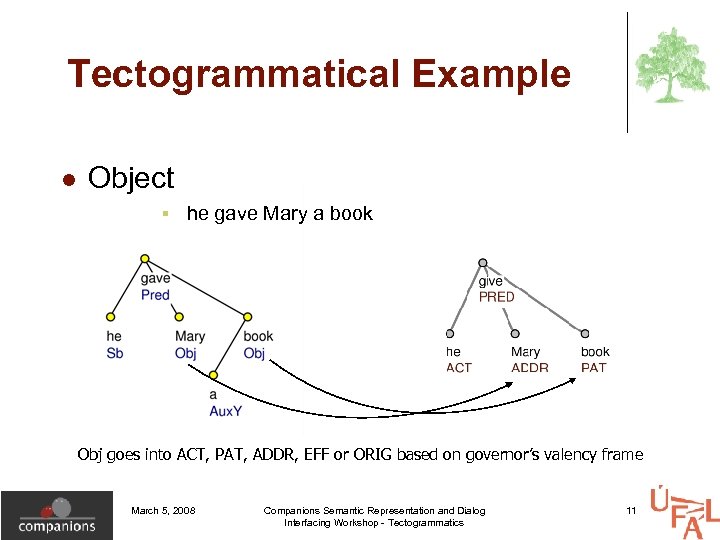 Tectogrammatical Example

Object

he gave Mary a book

gave
Pred
he
Sb
Mary
Obj
book
Obj
a
AuxY

give
PRED
he
ACT
Mary
ADDR
book
PAT

Obj goes into ACT, PAT, ADDR, EFF or ORIG based on governor's valency frame

companions

March 5, 2008

Companions Semantic Representation and Dialog Interfacing Workshop - Tectogrammatics

11

ÚFAL